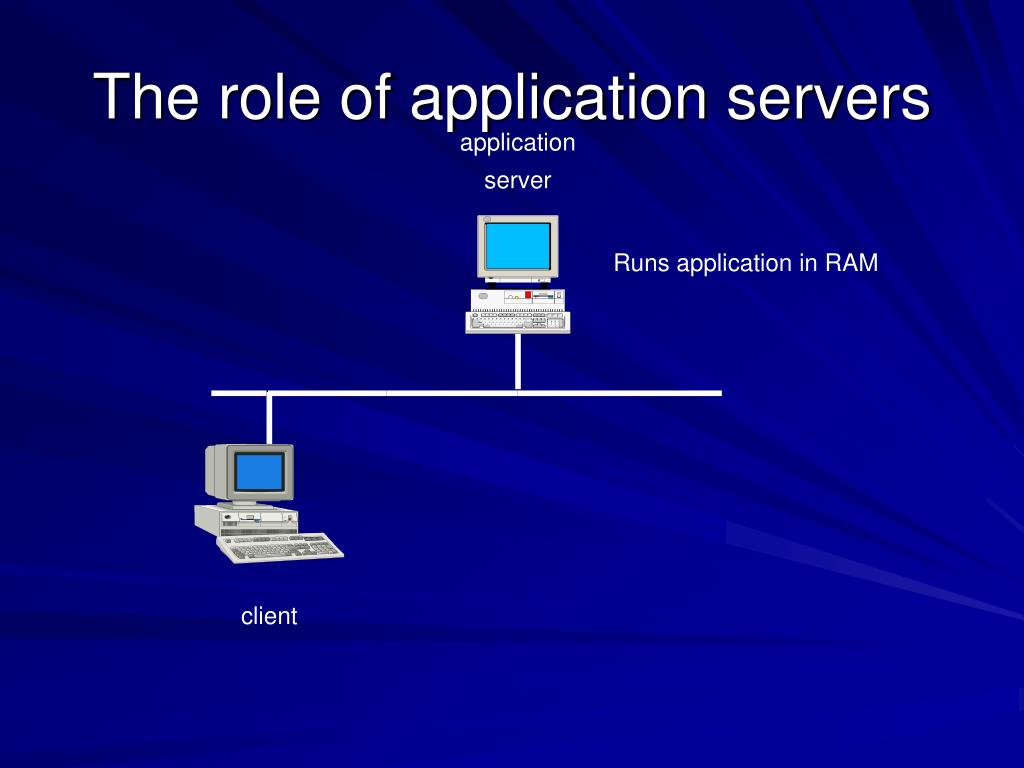 The role of application servers

application server

Runs application in RAM

client